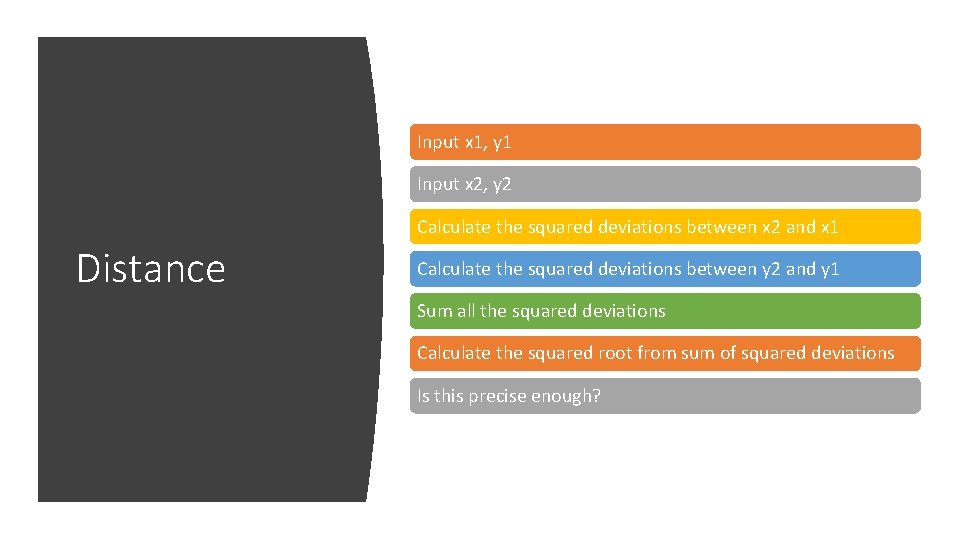 Distance

Input x1, y1

Input x2, y2

Calculate the squared deviations between x2 and x1

Calculate the squared deviations between y2 and y1

Sum all the squared deviations

Calculate the squared root from sum of squared deviations

Is this precise enough?